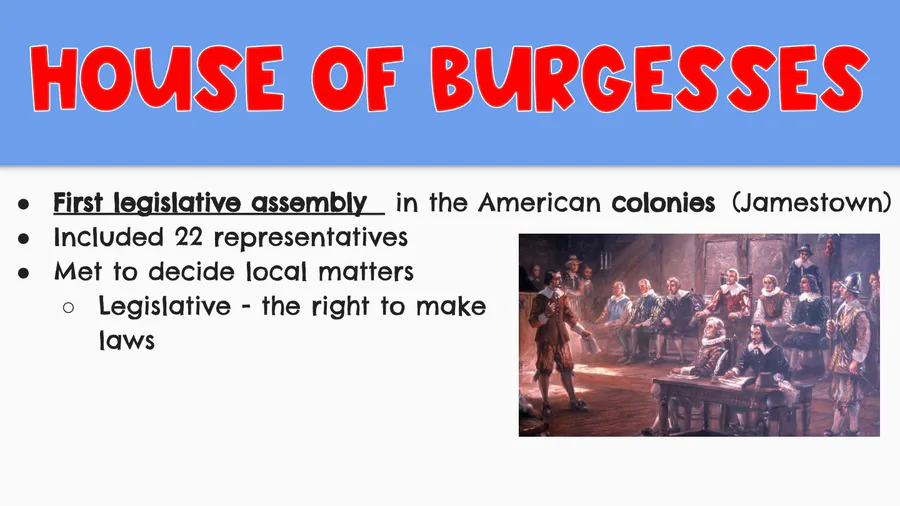 HOUSE OF BURGESSES

- First legislative assembly in the American colonies (Jamestown)
- Included 22 representatives
- Met to decide local matters
  - Legislative - the right to make laws